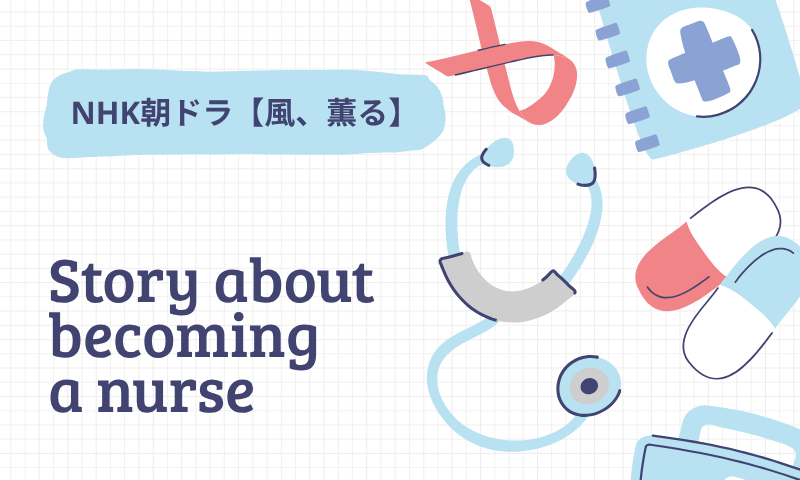 NHK朝ドラ【風、薫る】

Story about becoming a nurse